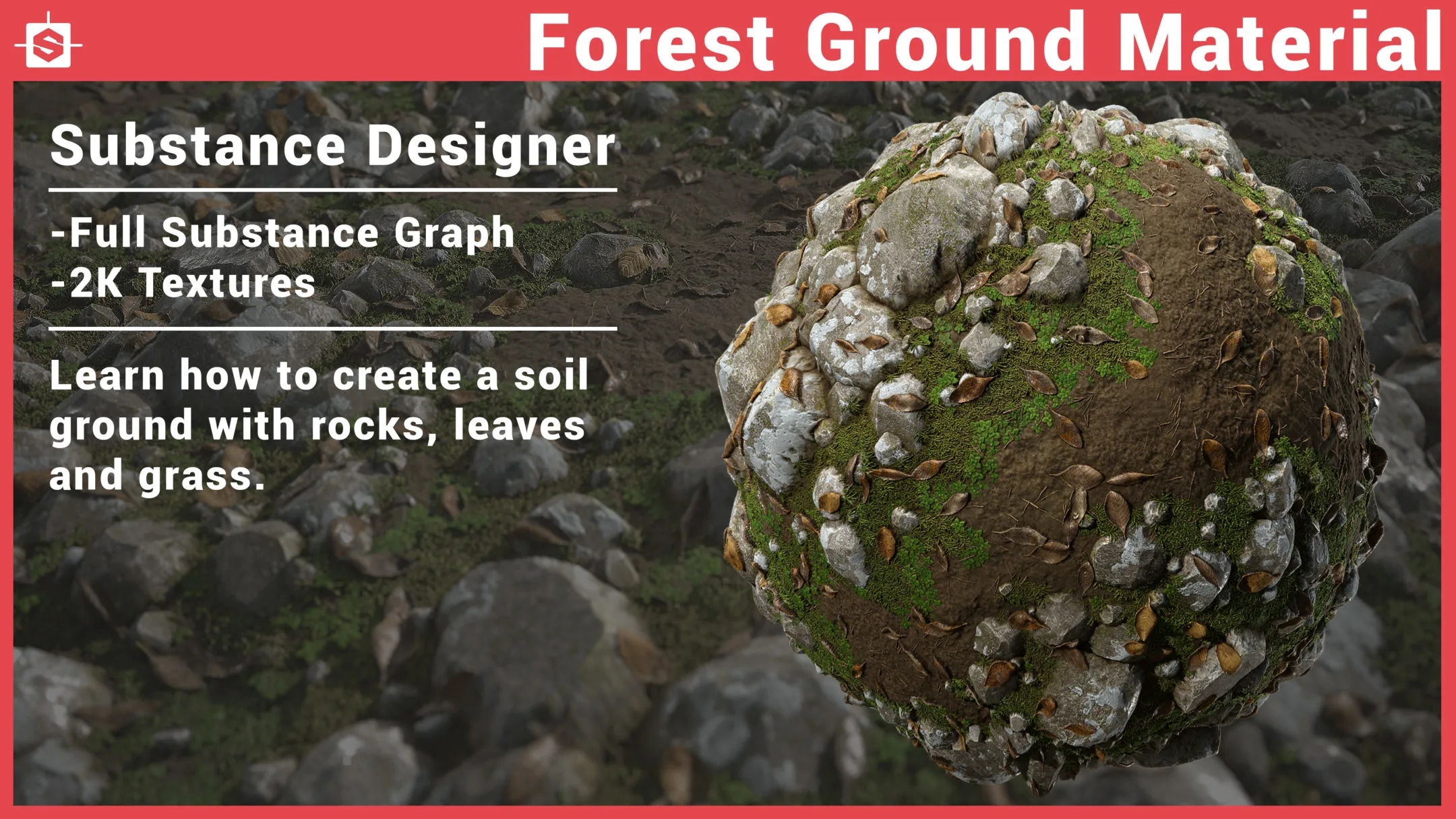 Forest Ground Material

Substance Designer

-Full Substance Graph
-2K Textures

Learn how to create a soil ground with rocks, leaves and grass.